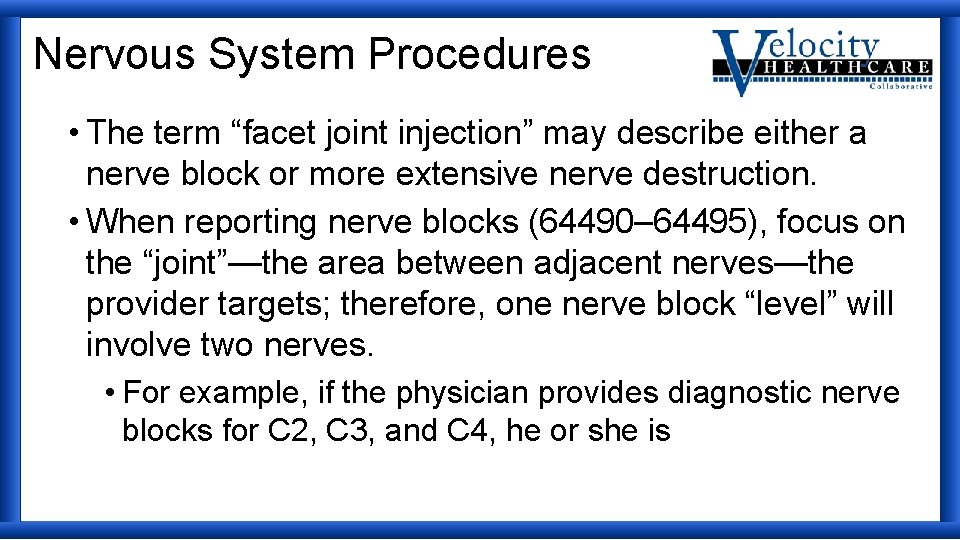 Nervous System Procedures

Velocity HEALTHCARE Collaborative

• The term “facet joint injection” may describe either a nerve block or more extensive nerve destruction.

• When reporting nerve blocks (64490–64495), focus on the “joint”—the area between adjacent nerves—the provider targets; therefore, one nerve block “level” will involve two nerves.

• For example, if the physician provides diagnostic nerve blocks for C2, C3, and C4, he or she is